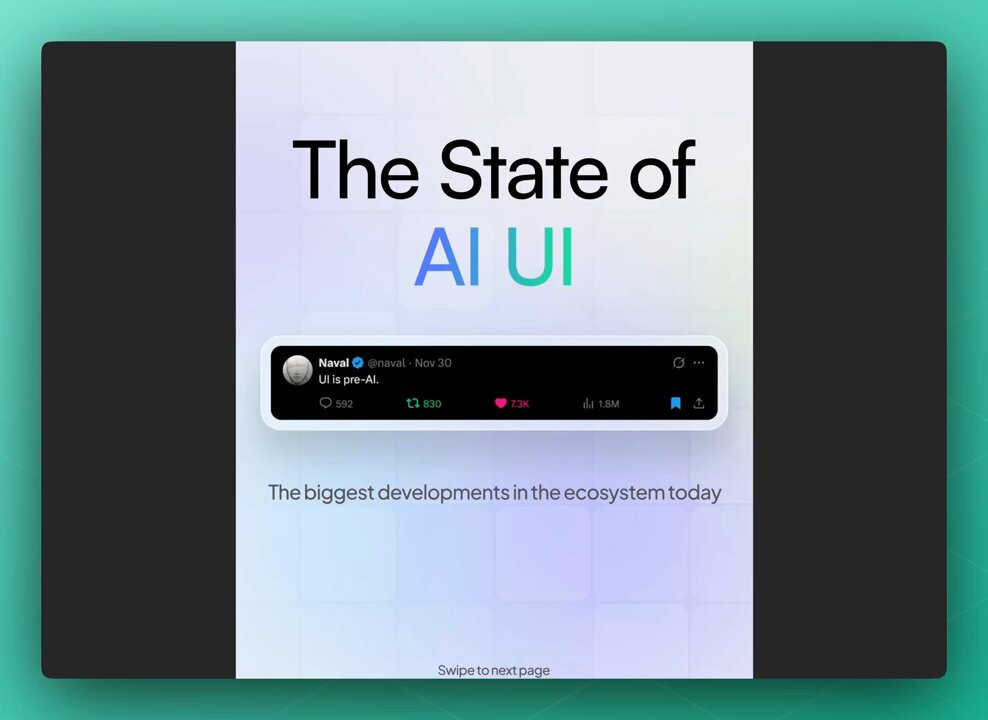 The State of
AI UI

Naval @naval · Nov 30
UI is pre-AI.
592 830 7.3K 1.8M

The biggest developments in the ecosystem today

Swipe to next page